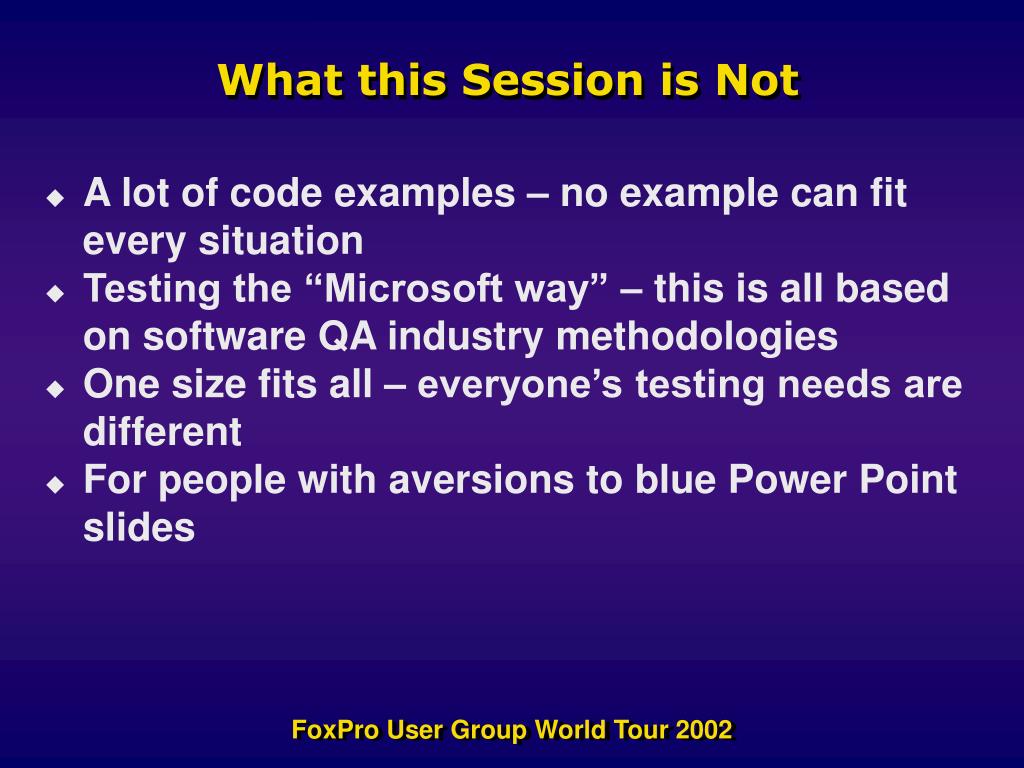 What this Session is Not

◆ A lot of code examples – no example can fit every situation
◆ Testing the “Microsoft way” – this is all based on software QA industry methodologies
◆ One size fits all – everyone’s testing needs are different
◆ For people with aversions to blue Power Point slides

FoxPro User Group World Tour 2002